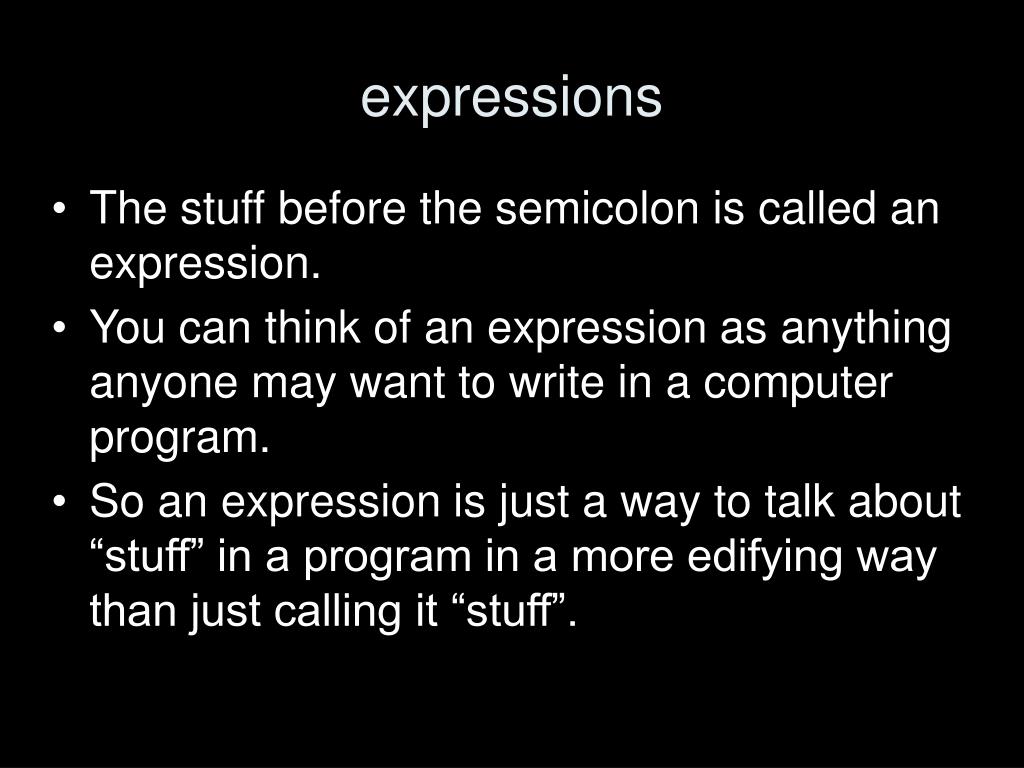 expressions

• The stuff before the semicolon is called an expression.
• You can think of an expression as anything anyone may want to write in a computer program.
• So an expression is just a way to talk about “stuff” in a program in a more edifying way than just calling it “stuff”.